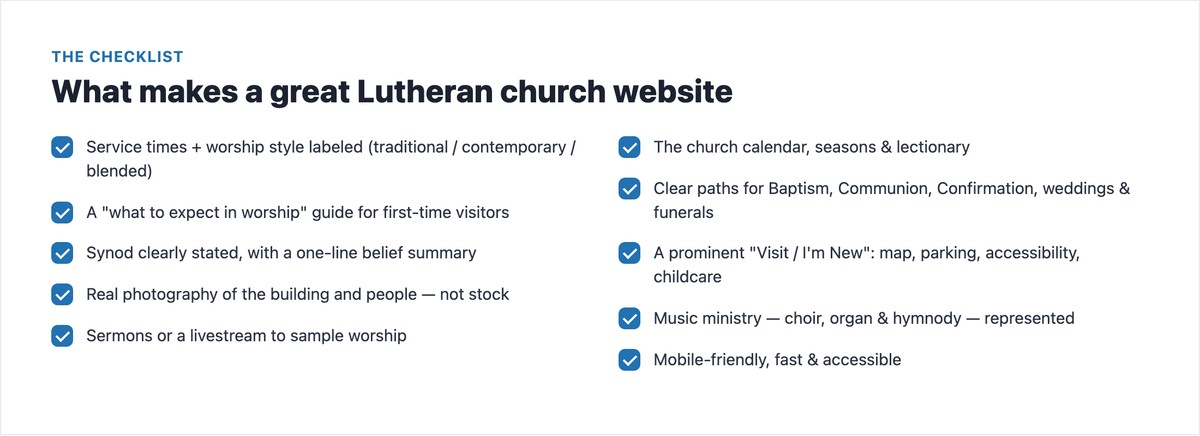 THE CHECKLIST

What makes a great Lutheran church website

Service times + worship style labeled (traditional / contemporary / blended)

A "what to expect in worship" guide for first-time visitors

Synod clearly stated, with a one-line belief summary

Real photography of the building and people — not stock

Sermons or a livestream to sample worship

The church calendar, seasons & lectionary

Clear paths for Baptism, Communion, Confirmation, weddings & funerals

A prominent "Visit / I'm New": map, parking, accessibility, childcare

Music ministry — choir, organ & hymnody — represented

Mobile-friendly, fast & accessible